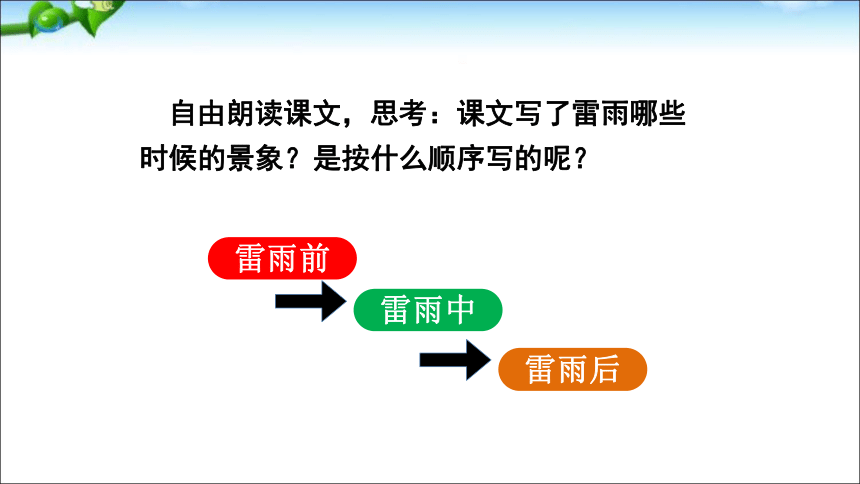 自由朗读课文，思考：课文写了雷雨哪些时候的景象？是按什么顺序写的呢？

雷雨前

雷雨中

雷雨后